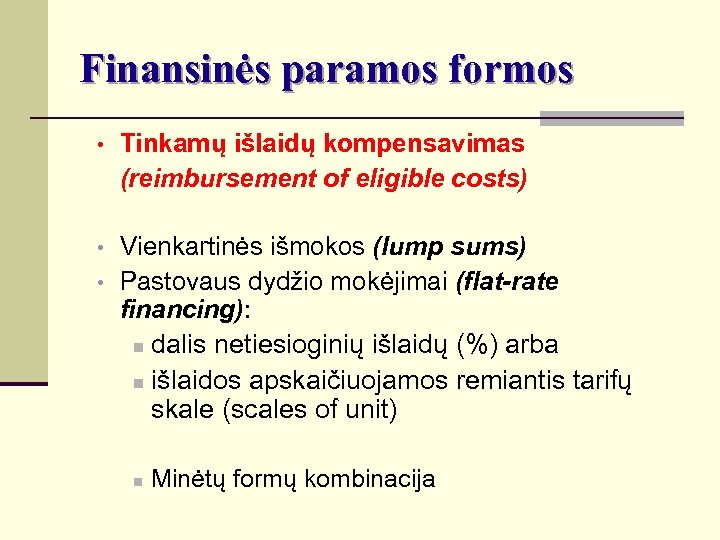 Finansinės paramos formos

• Tinkamų išlaidų kompensavimas (reimbursement of eligible costs)

• Vienkartinės išmokos (lump sums)
• Pastovaus dydžio mokėjimai (flat-rate financing):
  ▪ dalis netiesioginių išlaidų (%) arba
  ▪ išlaidos apskaičiuojamos remiantis tarifų skale (scales of unit)

  ▪ Minėtų formų kombinacija